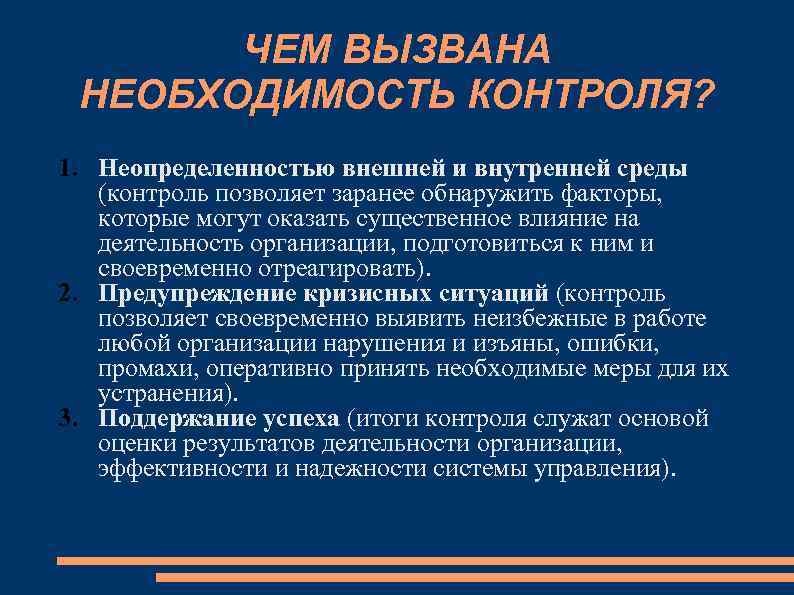 ЧЕМ ВЫЗВАНА НЕОБХОДИМОСТЬ КОНТРОЛЯ?

1. Неопределенностью внешней и внутренней среды (контроль позволяет заранее обнаружить факторы, которые могут оказать существенное влияние на деятельность организации, подготовиться к ним и своевременно отреагировать).
2. Предупреждение кризисных ситуаций (контроль позволяет своевременно выявить неизбежные в работе любой организации нарушения и изъяны, ошибки, промахи, оперативно принять необходимые меры для их устранения).
3. Поддержание успеха (итоги контроля служат основой оценки результатов деятельности организации, эффективности и надежности системы управления).